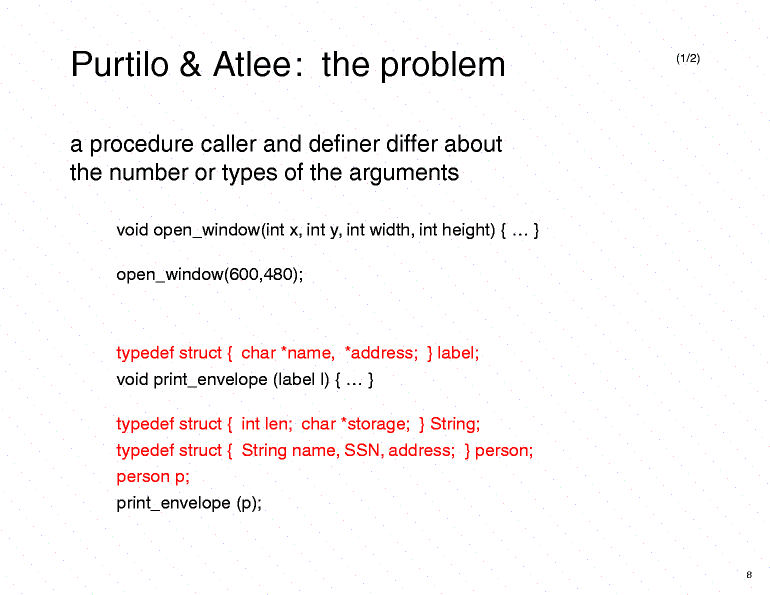 Purtilo & Atlee: the problem

(1/2)

a procedure caller and definer differ about the number or types of the arguments

void open_window(int x, int y, int width, int height) { … }

open_window(600,480);

typedef struct { char *name, *address; } label;
void print_envelope (label l) { … }

typedef struct { int len; char *storage; } String;
typedef struct { String name, SSN, address; } person;
person p;
print_envelope (p);

8